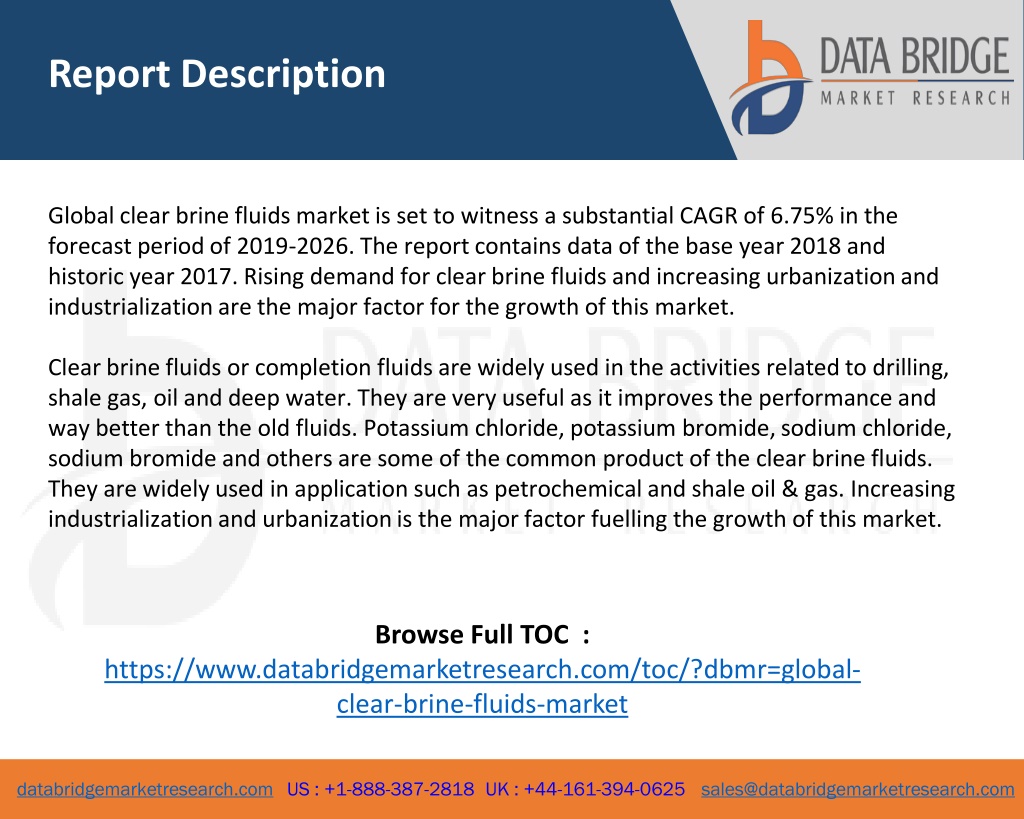 Report Description

DATA BRIDGE
MARKET RESEARCH

Global clear brine fluids market is set to witness a substantial CAGR of 6.75% in the forecast period of 2019-2026. The report contains data of the base year 2018 and historic year 2017. Rising demand for clear brine fluids and increasing urbanization and industrialization are the major factor for the growth of this market.

Clear brine fluids or completion fluids are widely used in the activities related to drilling, shale gas, oil and deep water. They are very useful as it improves the performance and way better than the old fluids. Potassium chloride, potassium bromide, sodium chloride, sodium bromide and others are some of the common product of the clear brine fluids. They are widely used in application such as petrochemical and shale oil & gas. Increasing industrialization and urbanization is the major factor fuelling the growth of this market.

Browse Full TOC :
https://www.databridgemarketresearch.com/toc/?dbmr=global-clear-brine-fluids-market

databridgemarketresearch.com US : +1-888-387-2818 UK : +44-161-394-0625 sales@databridgemarketresearch.com